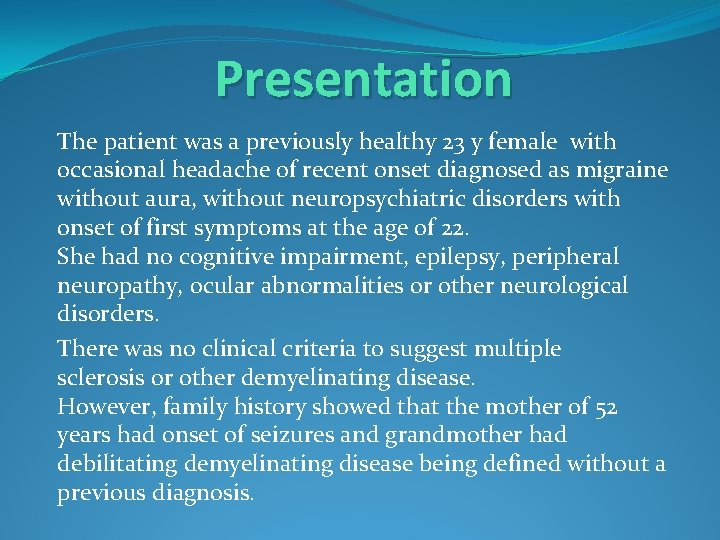 Presentation

The patient was a previously healthy 23 y female with occasional headache of recent onset diagnosed as migraine without aura, without neuropsychiatric disorders with onset of first symptoms at the age of 22.
She had no cognitive impairment, epilepsy, peripheral neuropathy, ocular abnormalities or other neurological disorders.

There was no clinical criteria to suggest multiple sclerosis or other demyelinating disease.
However, family history showed that the mother of 52 years had onset of seizures and grandmother had debilitating demyelinating disease being defined without a previous diagnosis.